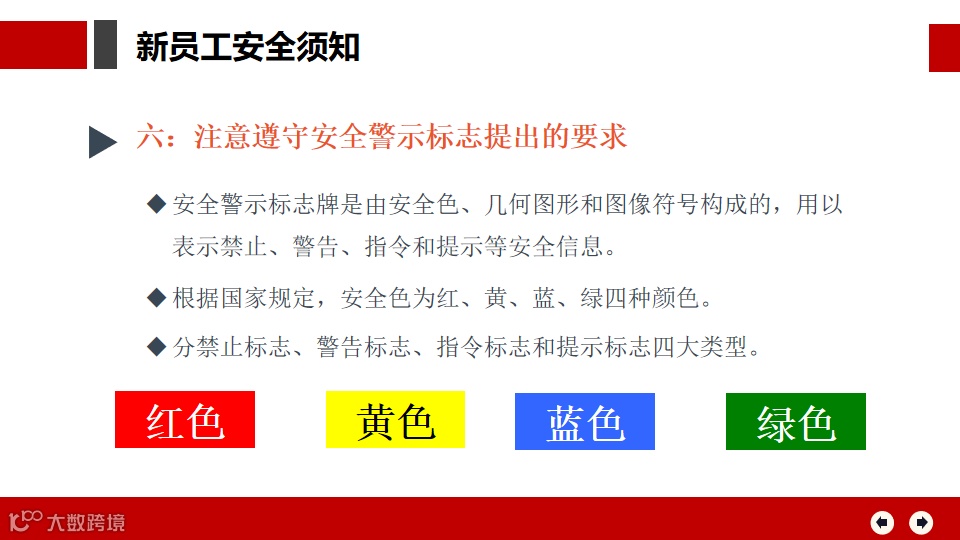 新员工安全须知

六：注意遵守安全警示标志提出的要求

◆ 安全警示标志牌是由安全色、几何图形和图像符号构成的，用以表示禁止、警告、指令和提示等安全信息。

◆ 根据国家规定，安全色为红、黄、蓝、绿四种颜色。

◆ 分禁止标志、警告标志、指令标志和提示标志四大类型。

红色 黄色 蓝色 绿色

大数跨境